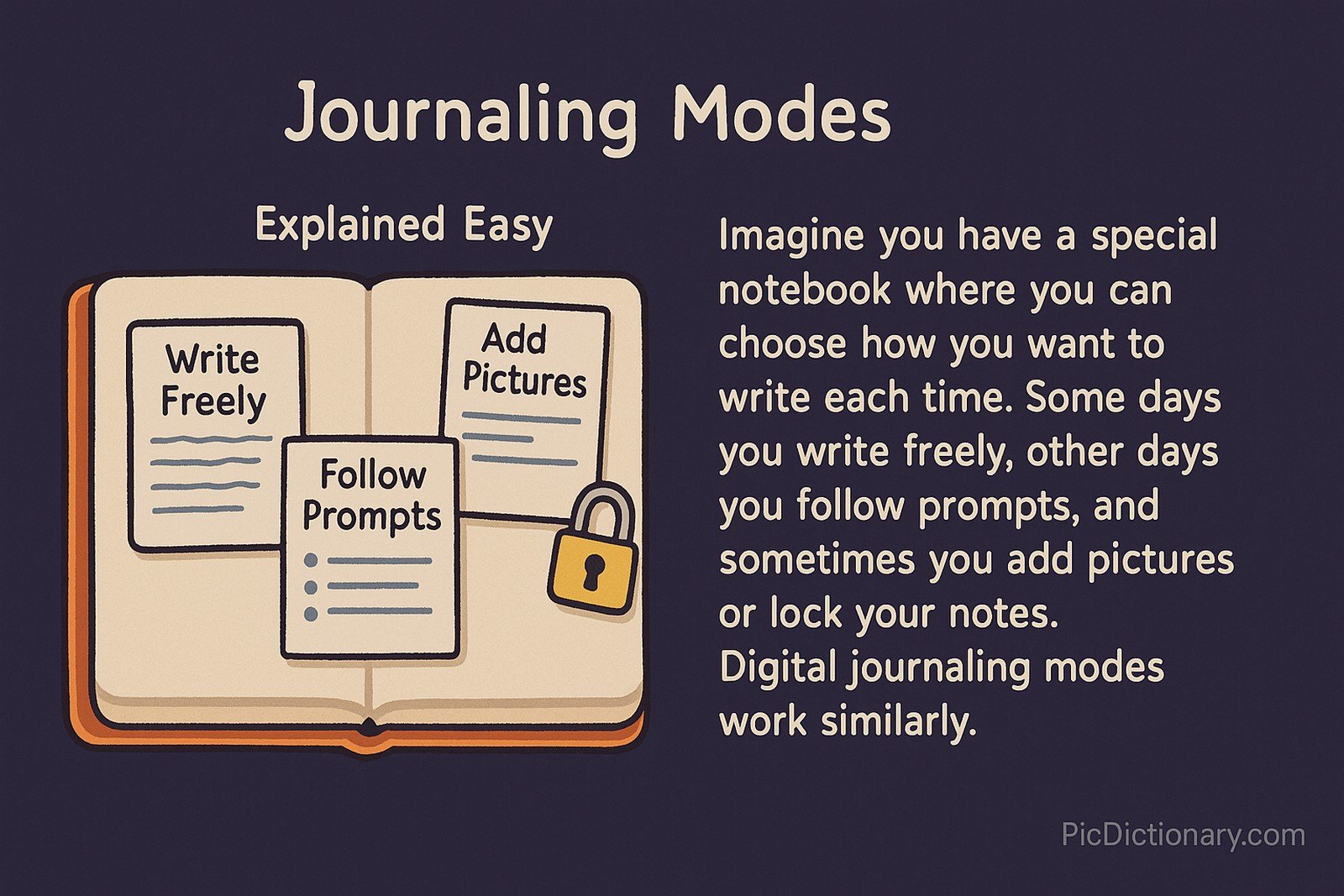 Journaling Modes

Explained Easy

Write Freely

Add Pictures

Follow Prompts

Imagine you have a special notebook where you can choose how you want to write each time. Some days you write freely, other days you follow prompts, and sometimes you add pictures or lock your notes.
Digital journaling modes work similarly.

PicDictionary.com